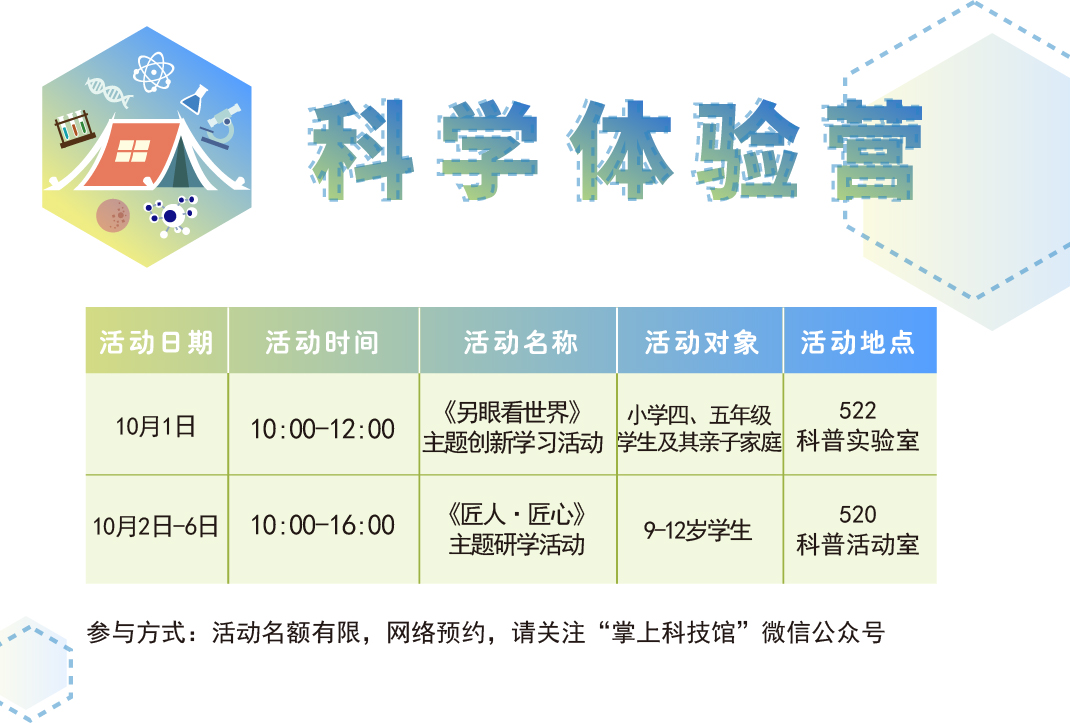 科学体验营

| 活动日期 | 活动时间 | 活动名称 | 活动对象 | 活动地点 |
|---|---|---|---|---|
| 10月1日 | 10:00-12:00 | 《另眼看世界》主题创新学习活动 | 小学四、五年级学生及其亲子家庭 | 522 科普实验室 |
| 10月2日-6日 | 10:00-16:00 | 《匠人·匠心》主题研学活动 | 9-12岁学生 | 520 科普活动室 |

参与方式：活动名额有限，网络预约，请关注“掌上科技馆”微信公众号